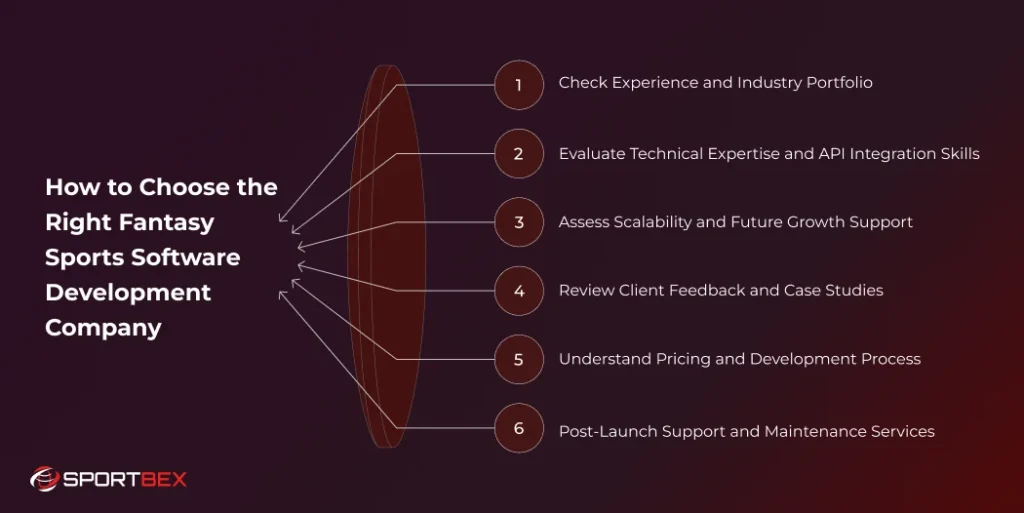 How to Choose the Right Fantasy Sports Software Development Company

1 Check Experience and Industry Portfolio

2 Evaluate Technical Expertise and API Integration Skills

3 Assess Scalability and Future Growth Support

4 Review Client Feedback and Case Studies

5 Understand Pricing and Development Process

6 Post-Launch Support and Maintenance Services

SPORTBEX